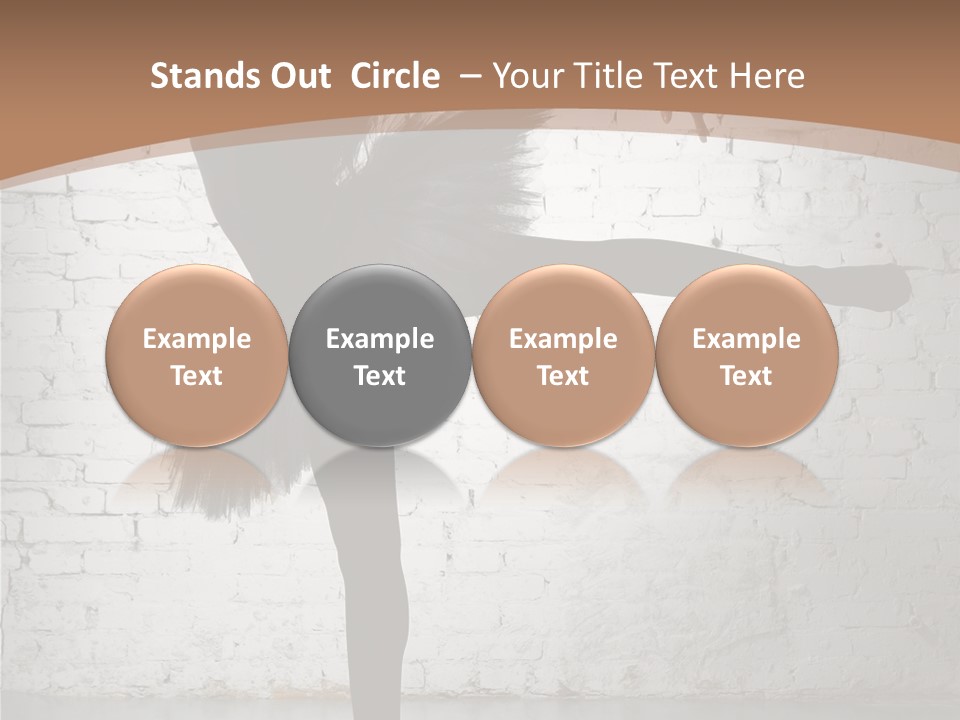 Stands Out Circle – Your Title Text Here

Example Text

Example Text

Example Text

Example Text